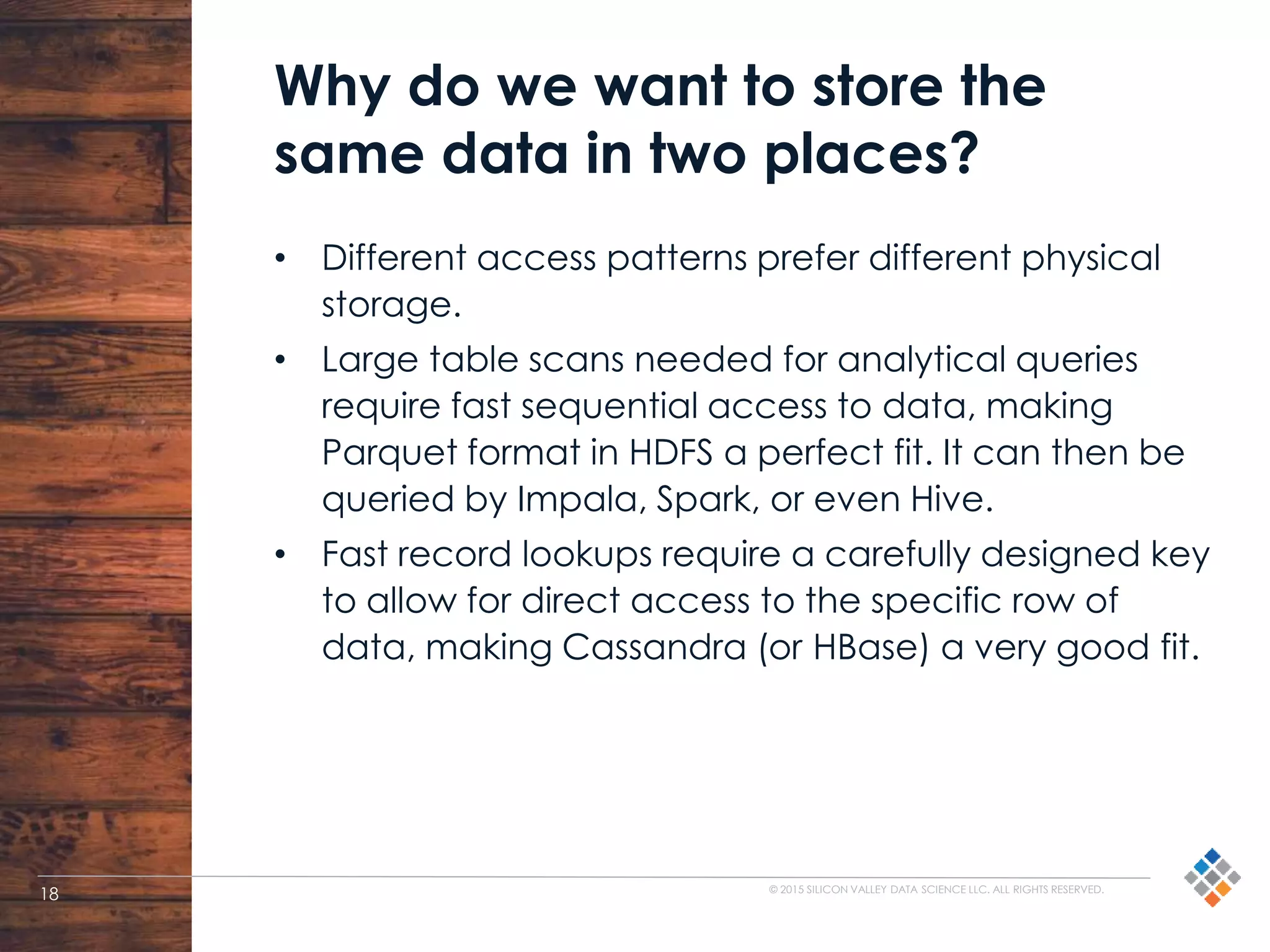 Why do we want to store the same data in two places?

• Different access patterns prefer different physical storage.
• Large table scans needed for analytical queries require fast sequential access to data, making Parquet format in HDFS a perfect fit. It can then be queried by Impala, Spark, or even Hive.
• Fast record lookups require a carefully designed key to allow for direct access to the specific row of data, making Cassandra (or HBase) a very good fit.

18

© 2015 SILICON VALLEY DATA SCIENCE LLC. ALL RIGHTS RESERVED.